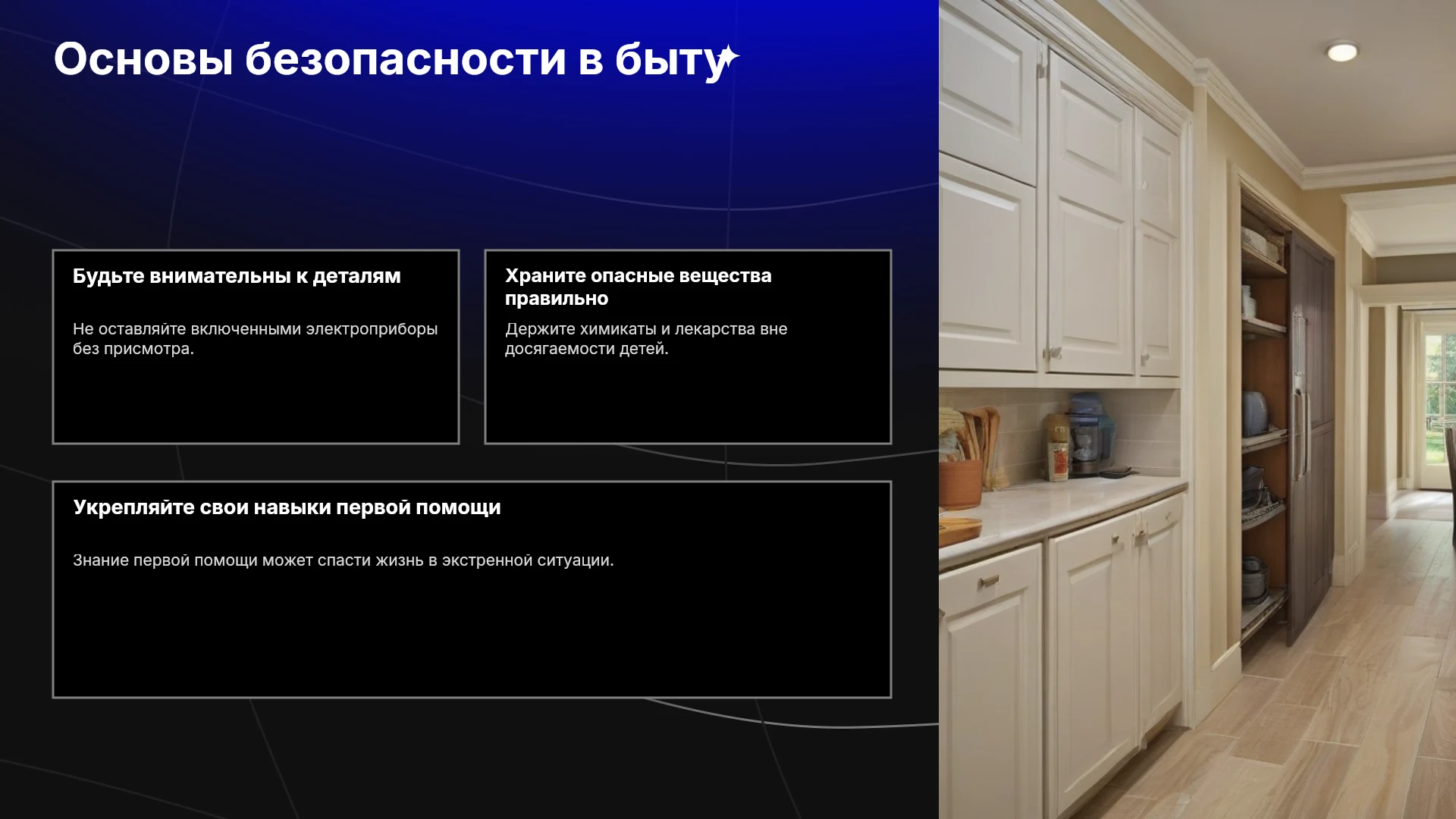 Основы безопасности в быту

Будьте внимательны к деталям

Не оставляйте включенными электроприборы без присмотра.

Храните опасные вещества правильно

Держите химикаты и лекарства вне досягаемости детей.

Укрепляйте свои навыки первой помощи

Знание первой помощи может спасти жизнь в экстренной ситуации.